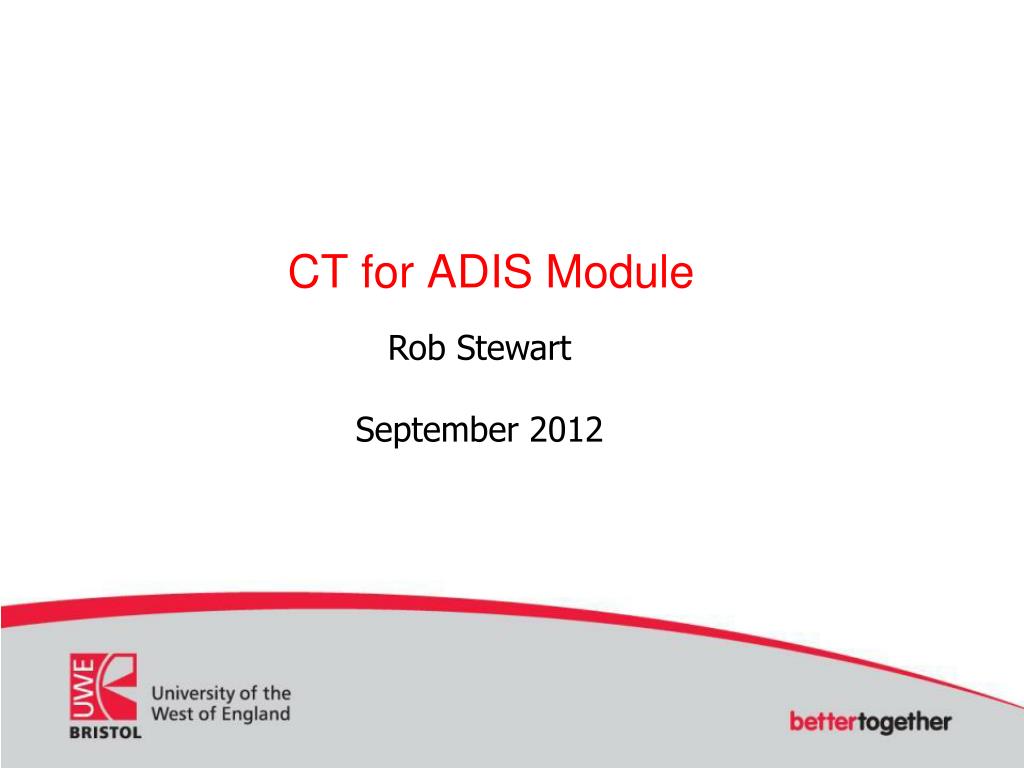 CT for ADIS Module

Rob Stewart

September 2012

UWE
BRISTOL
University of the West of England

bettertogether